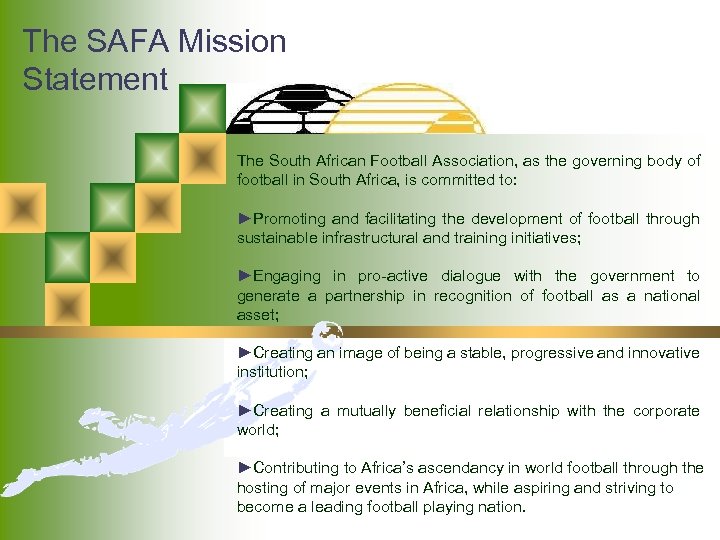 The SAFA Mission Statement

The South African Football Association, as the governing body of football in South Africa, is committed to:

►Promoting and facilitating the development of football through sustainable infrastructural and training initiatives;

►Engaging in pro-active dialogue with the government to generate a partnership in recognition of football as a national asset;

►Creating an image of being a stable, progressive and innovative institution;

►Creating a mutually beneficial relationship with the corporate world;

►Contributing to Africa's ascendancy in world football through the hosting of major events in Africa, while aspiring and striving to become a leading football playing nation.